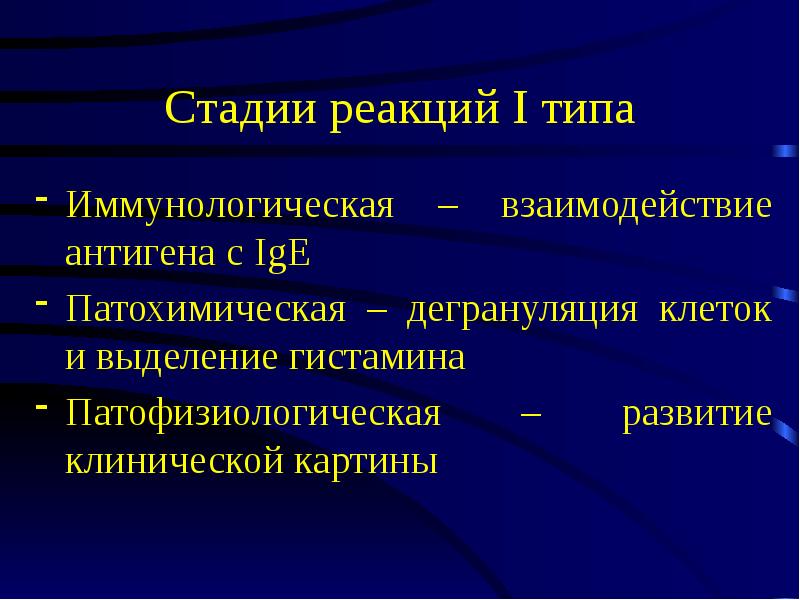 Стадии реакций I типа

- Иммунологическая – взаимодействие антигена с IgE
- Патохимическая – дегрануляция клеток и выделение гистамина
- Патофизиологическая – развитие клинической картины